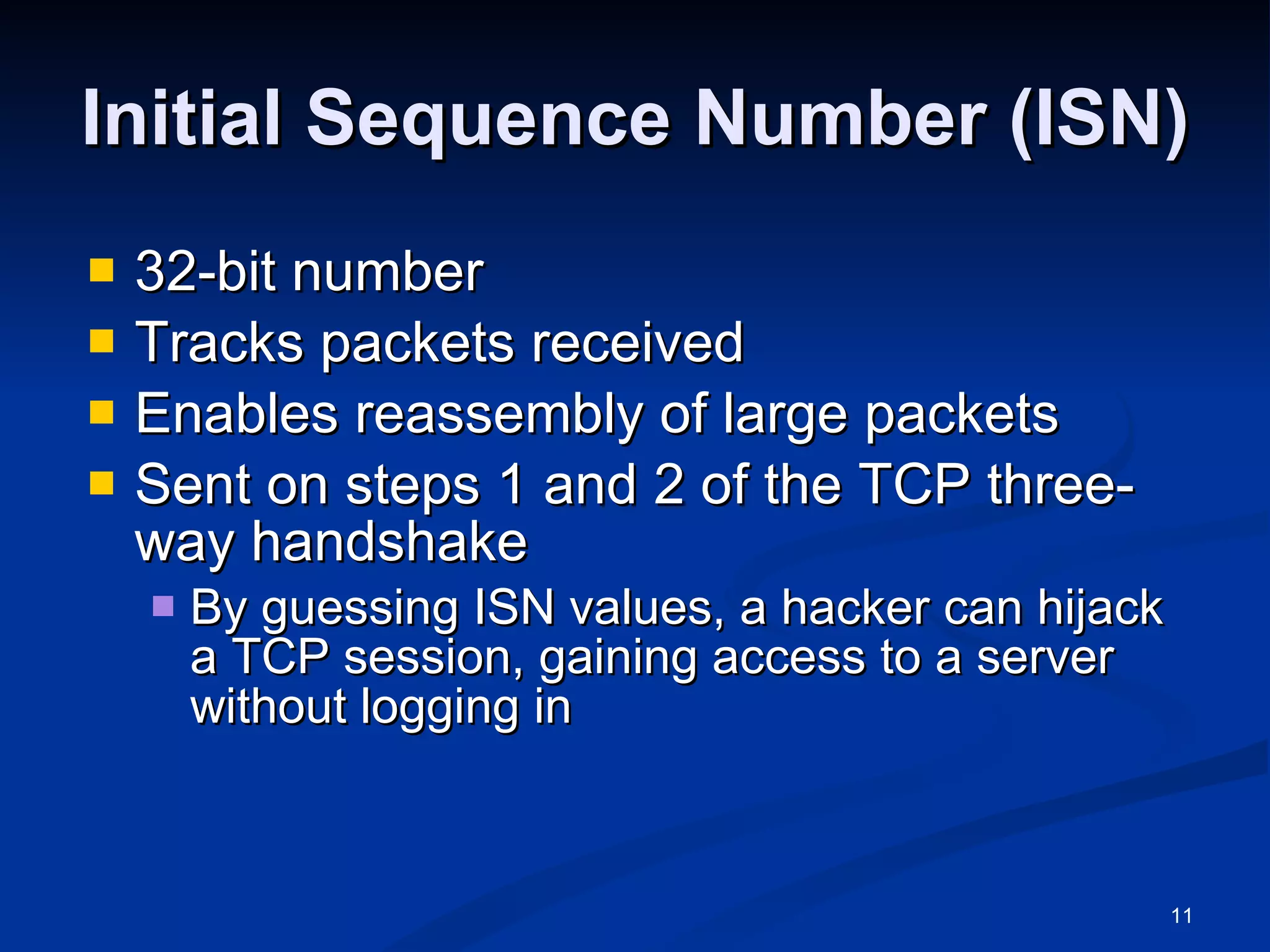 Initial Sequence Number (ISN)

- 32-bit number
- Tracks packets received
- Enables reassembly of large packets
- Sent on steps 1 and 2 of the TCP three-way handshake
  - By guessing ISN values, a hacker can hijack a TCP session, gaining access to a server without logging in

11